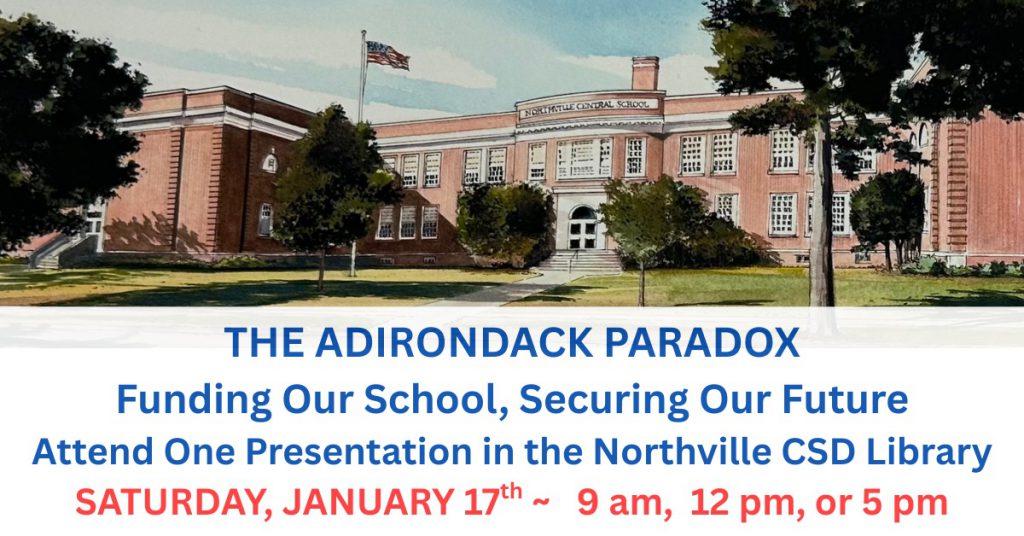 NORTHVILLE CENTRAL SCHOOL

THE ADIRONDACK PARADOX

Funding Our School, Securing Our Future

Attend One Presentation in the Northville CSD Library

SATURDAY, JANUARY 17$^{th}$ ~ 9 am, 12 pm, or 5 pm